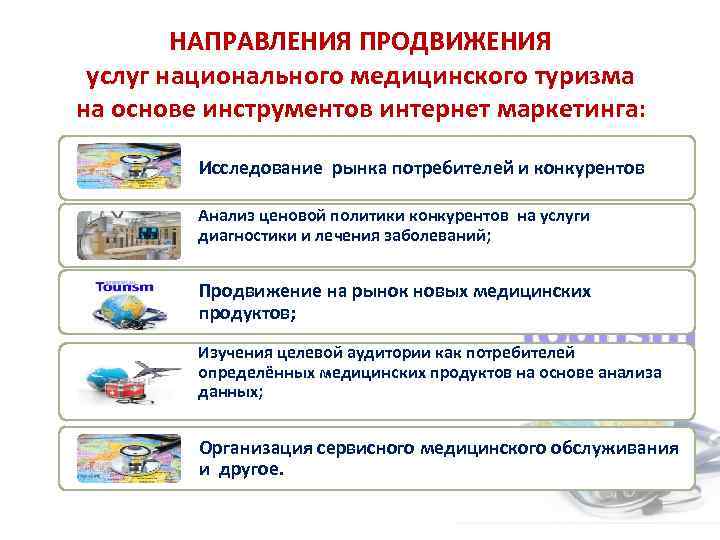 НАПРАВЛЕНИЯ ПРОДВИЖЕНИЯ
услуг национального медицинского туризма
на основе инструментов интернет маркетинга:

Исследование рынка потребителей и конкурентов

Анализ ценовой политики конкурентов на услуги диагностики и лечения заболеваний;

Tourism

Продвижение на рынок новых медицинских продуктов;

Изучения целевой аудитории как потребителей определённых медицинских продуктов на основе анализа данных;

Организация сервисного медицинского обслуживания и другое.